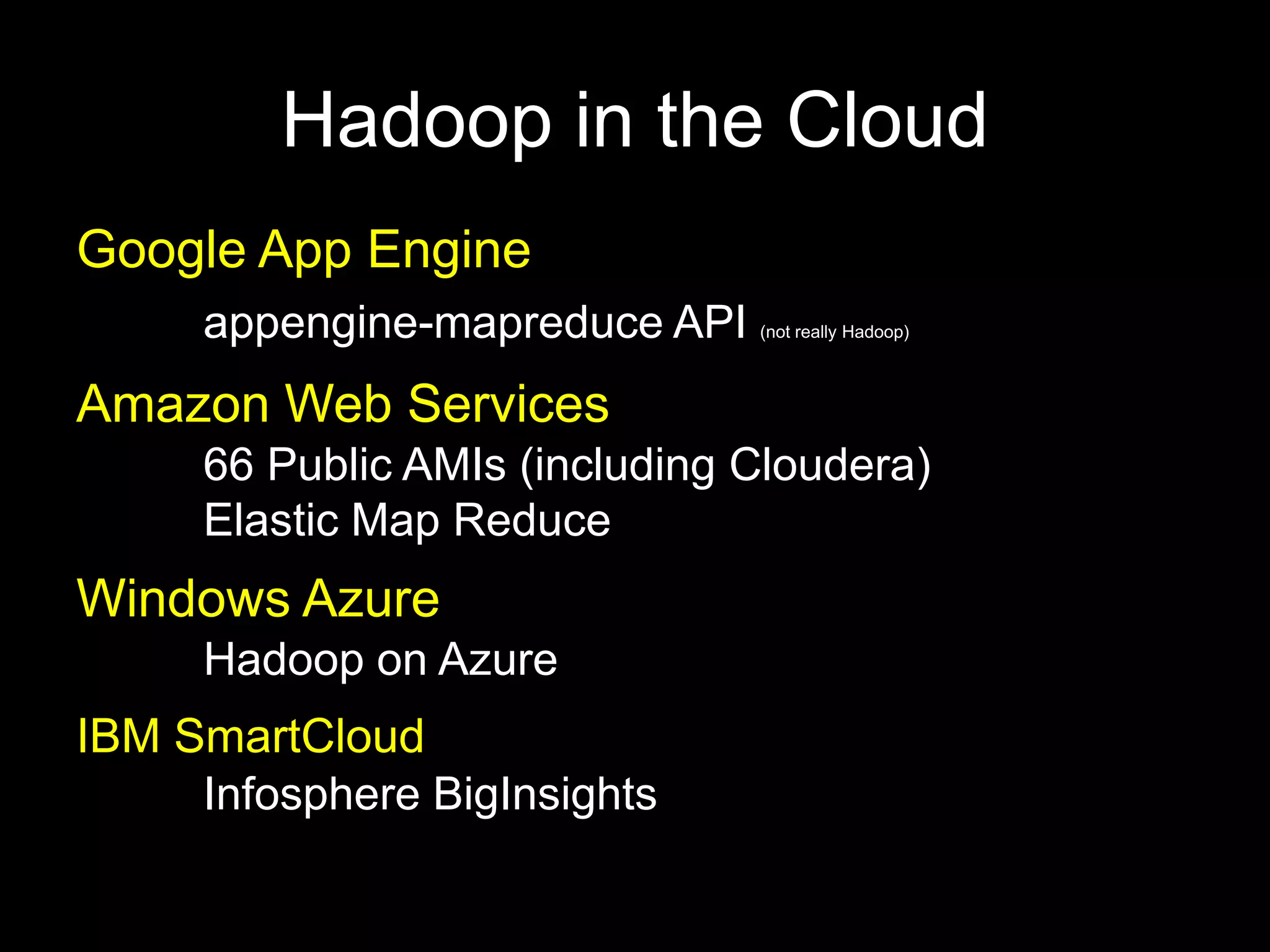 Hadoop in the Cloud

Google App Engine

appengine-mapreduce API (not really Hadoop)

Amazon Web Services

66 Public AMIs (including Cloudera)

Elastic Map Reduce

Windows Azure

Hadoop on Azure

IBM SmartCloud

Infosphere BigInsights